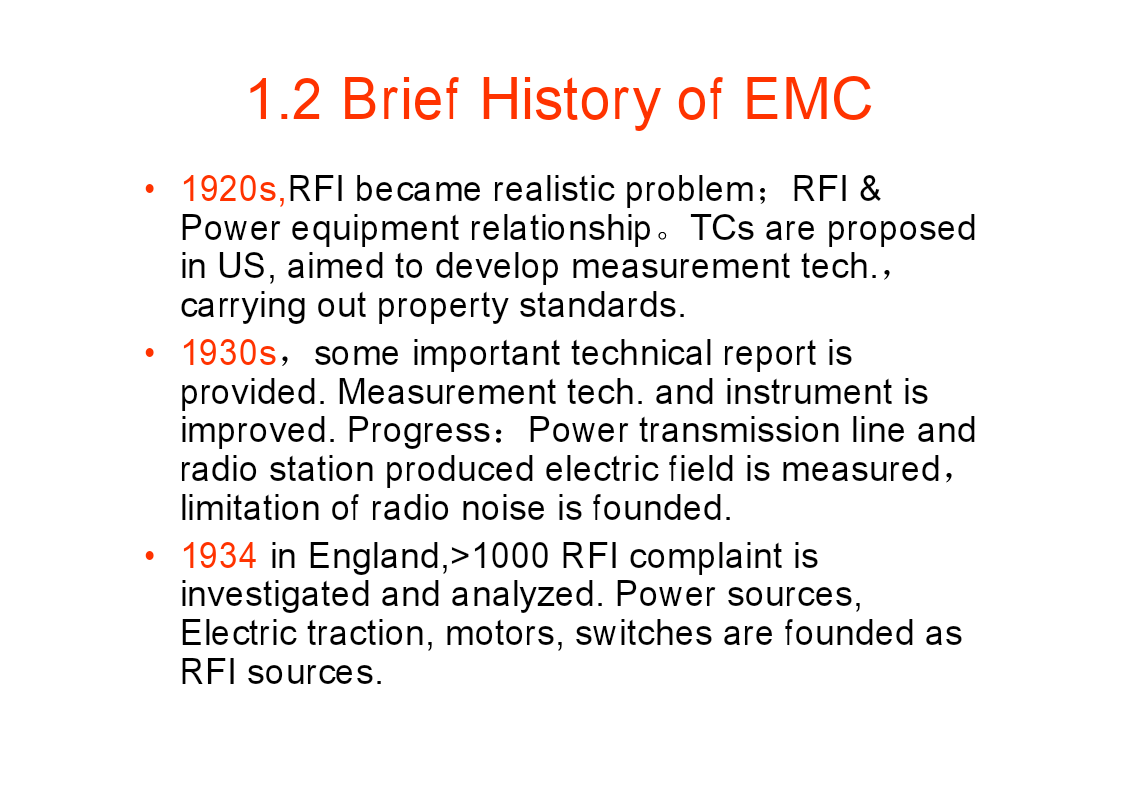 1.2 Brief History of EMC

• 1920s,RFI became realistic problem；RFI & Power equipment relationship。TCs are proposed in US, aimed to develop measurement tech.，carrying out property standards.

• 1930s，some important technical report is provided. Measurement tech. and instrument is improved. Progress：Power transmission line and radio station produced electric field is measured，limitation of radio noise is founded.

• 1934 in England,>1000 RFI complaint is investigated and analyzed. Power sources, Electric traction, motors, switches are founded as RFI sources.